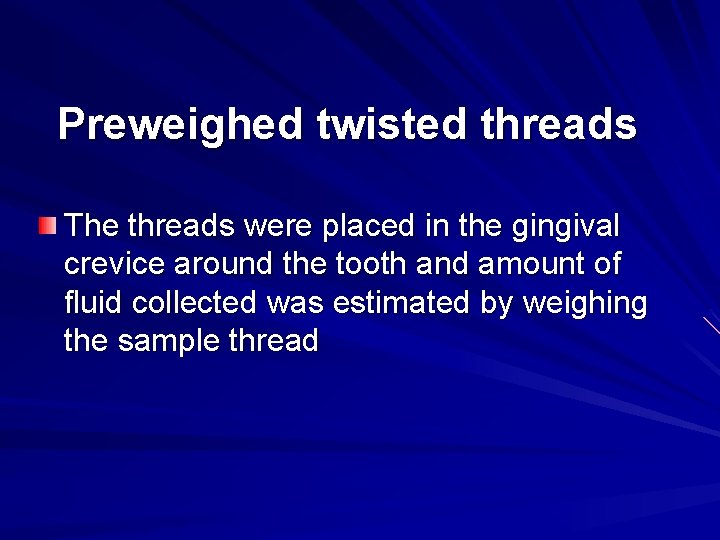 Preweighed twisted threads

The threads were placed in the gingival crevice around the tooth and amount of fluid collected was estimated by weighing the sample thread